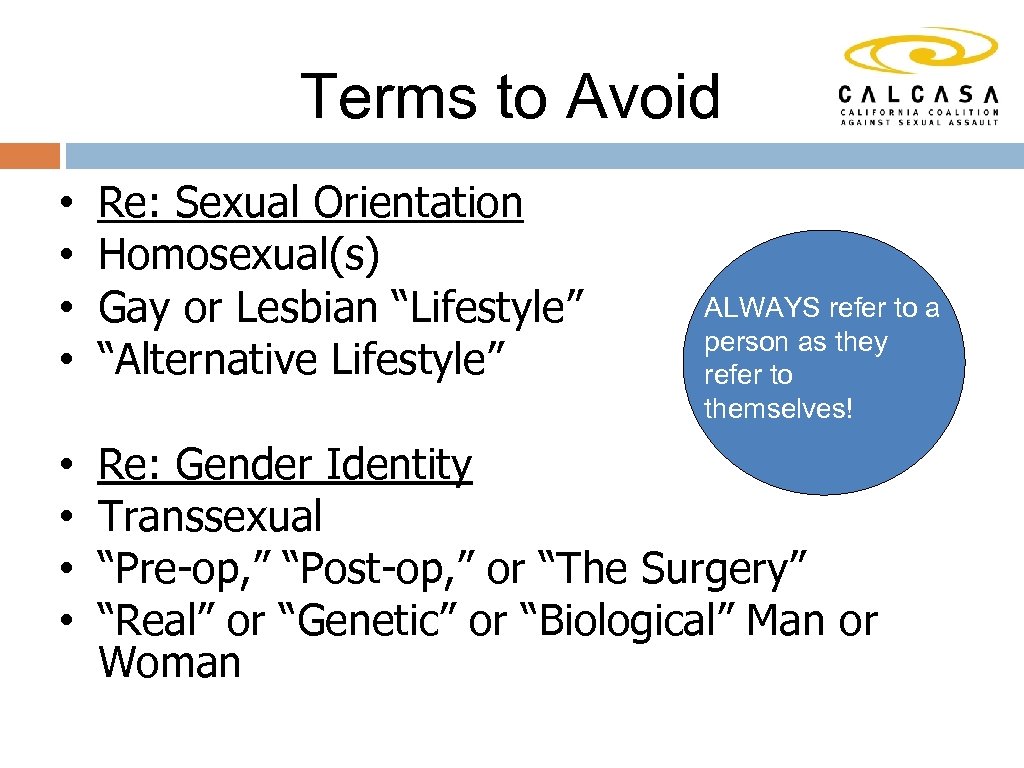 Terms to Avoid

CALCASA
CALIFORNIA COALITION AGAINST SEXUAL ASSAULT

• Re: Sexual Orientation
• Homosexual(s)
• Gay or Lesbian “Lifestyle”
• “Alternative Lifestyle”

ALWAYS refer to a person as they refer to themselves!

• Re: Gender Identity
• Transsexual
• “Pre-op,” “Post-op,” or “The Surgery”
• “Real” or “Genetic” or “Biological” Man or Woman